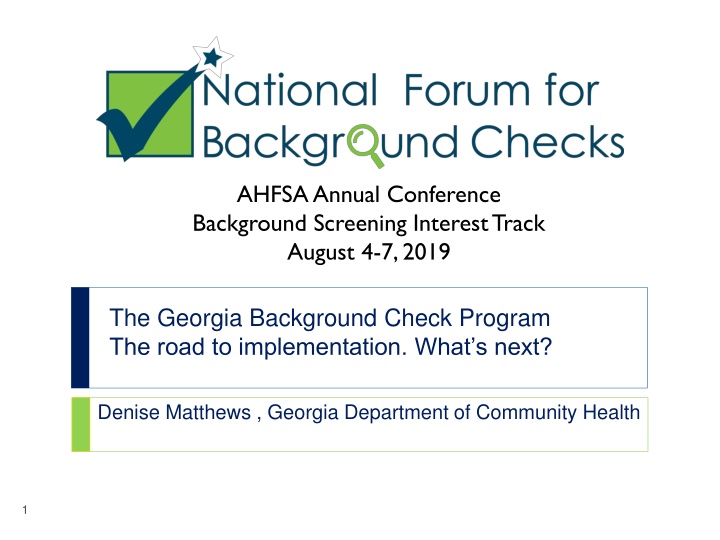 National Forum for Background Checks

AHFSA Annual Conference
Background Screening Interest Track
August 4-7, 2019

The Georgia Background Check Program
The road to implementation. What's next?

Denise Matthews , Georgia Department of Community Health

1